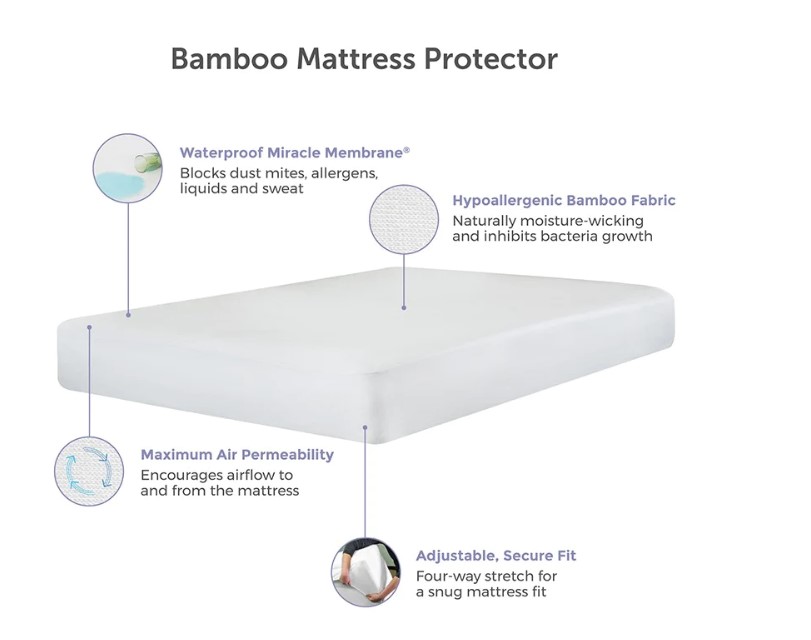 Bamboo Mattress Protector

Waterproof Miracle Membrane®
Blocks dust mites, allergens, liquids and sweat

Hypoallergenic Bamboo Fabric
Naturally moisture-wicking and inhibits bacteria growth

Maximum Air Permeability
Encourages airflow to and from the mattress

Adjustable, Secure Fit
Four-way stretch for a snug mattress fit